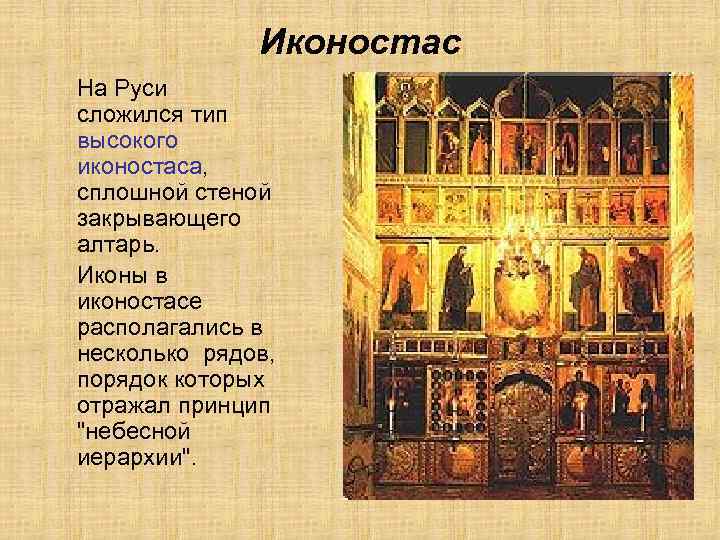 Иконостас

На Руси сложился тип высокого иконостаса, сплошной стеной закрывающего алтарь.

Иконы в иконостасе располагались в несколько рядов, порядок которых отражал принцип "небесной иерархии".